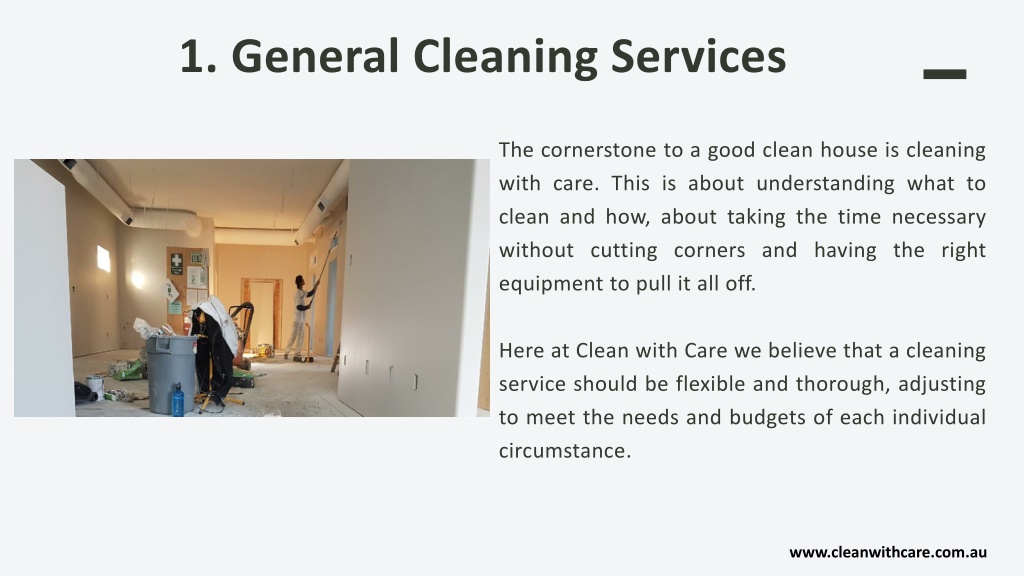 1. General Cleaning Services

The cornerstone to a good clean house is cleaning with care. This is about understanding what to clean and how, about taking the time necessary without cutting corners and having the right equipment to pull it all off.

Here at Clean with Care we believe that a cleaning service should be flexible and thorough, adjusting to meet the needs and budgets of each individual circumstance.

www.cleanwithcare.com.au